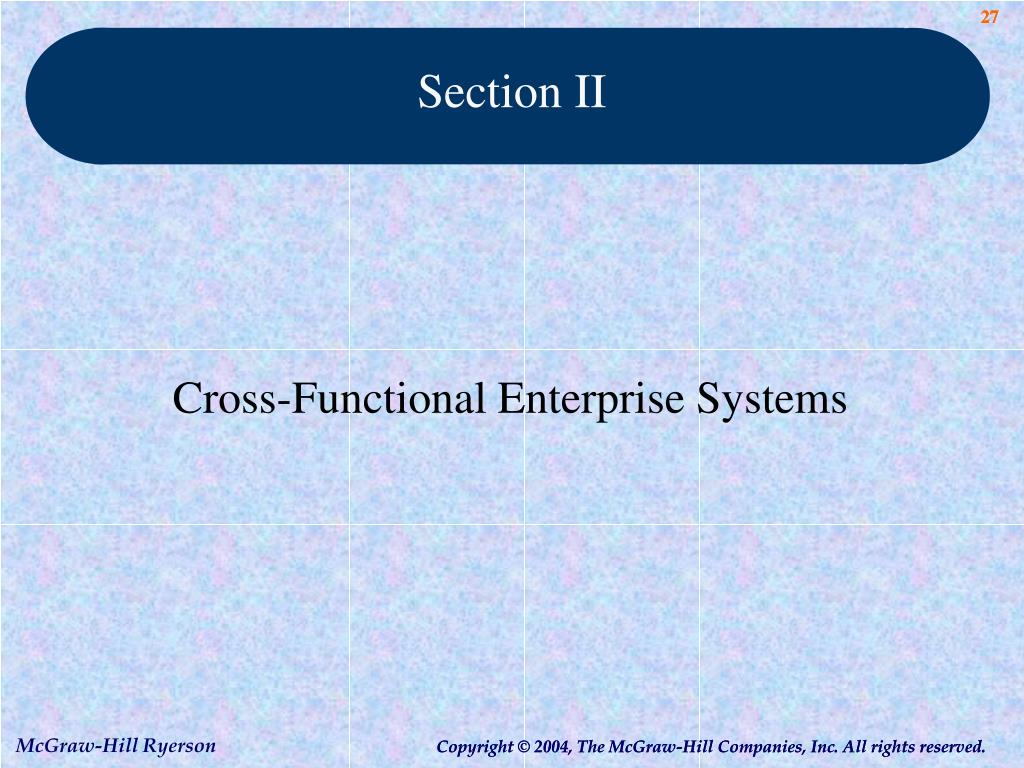 27

Section II

Cross-Functional Enterprise Systems

McGraw-Hill Ryerson

Copyright © 2004, The McGraw-Hill Companies, Inc. All rights reserved.